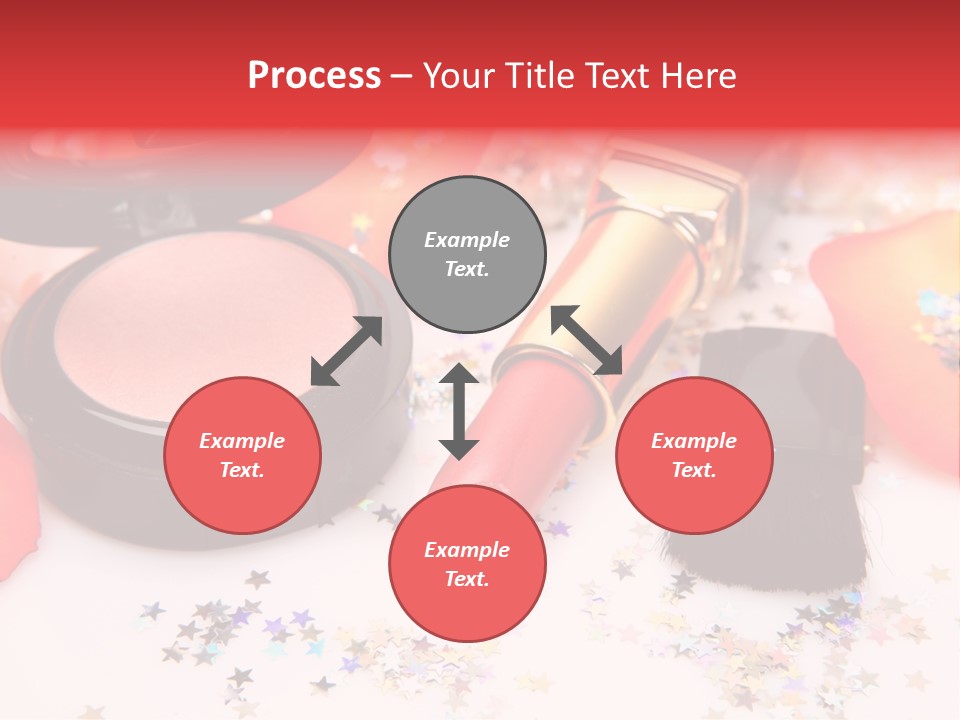 Process – Your Title Text Here

Example Text.

Example Text.

Example Text.

Example Text.